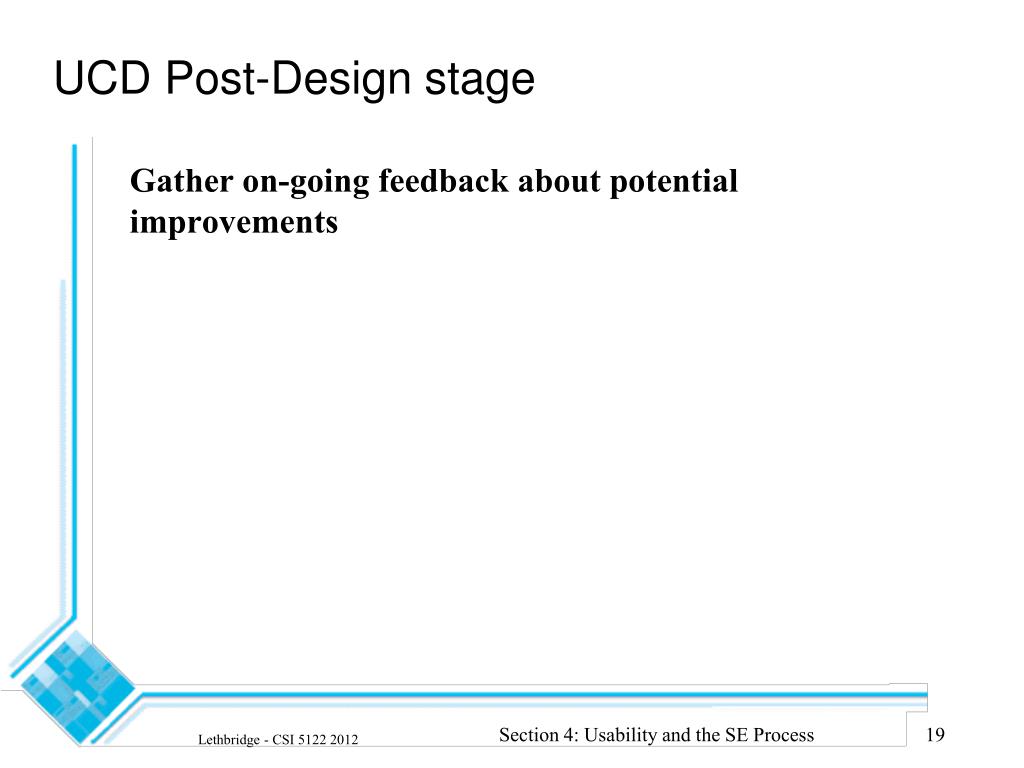 UCD Post-Design stage

Gather on-going feedback about potential improvements

Lethbridge - CSI 5122 2012

Section 4: Usability and the SE Process

19